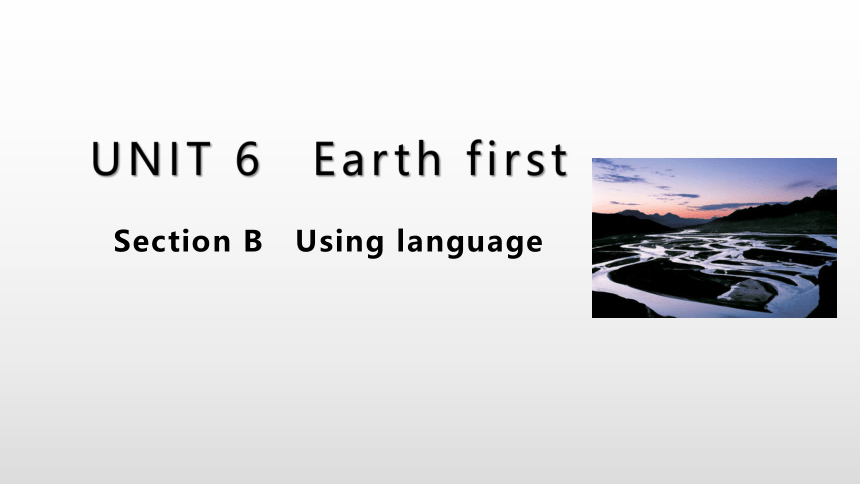 UNIT 6 Earth first

Section B Using language